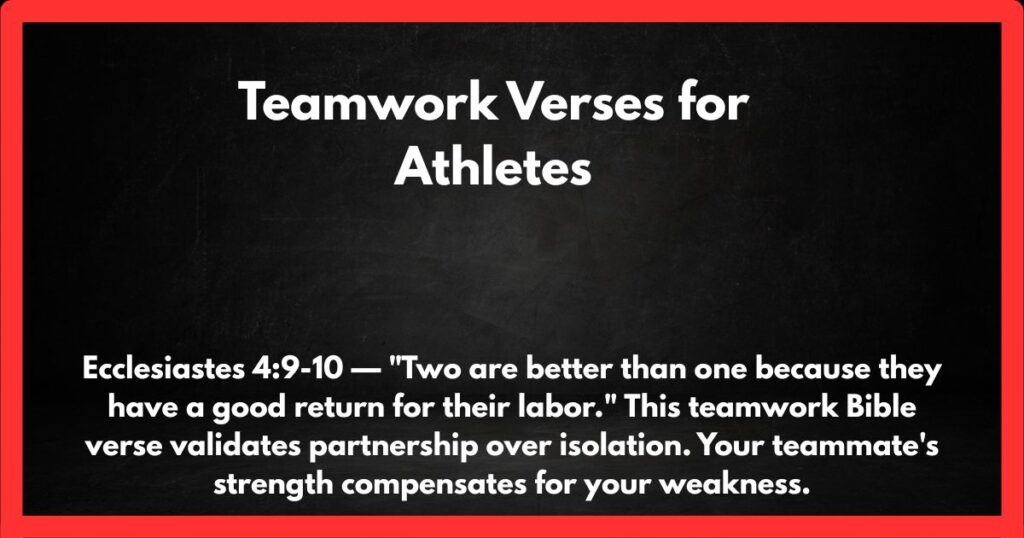 Teamwork Verses for Athletes

Ecclesiastes 4:9-10 — "Two are better than one because they have a good return for their labor." This teamwork Bible verse validates partnership over isolation. Your teammate's strength compensates for your weakness.